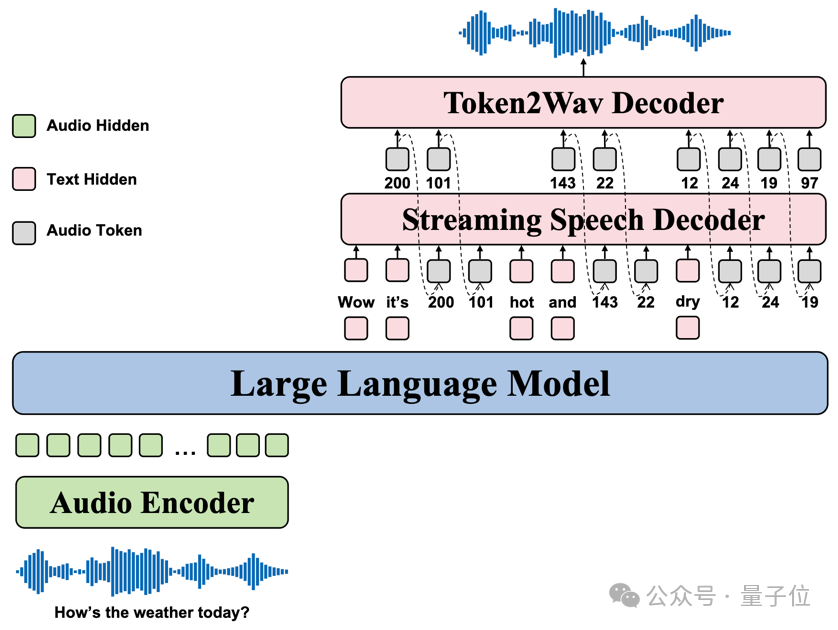 Audio Hidden

Text Hidden

Audio Token

Token2Wav Decoder

200 101 143 22 12 24 19 97

Streaming Speech Decoder

Wow it's 200 101 hot and 143 22 dry 12 24 19

Large Language Model

...

Audio Encoder

How's the weather today?

公众号 · 量子位